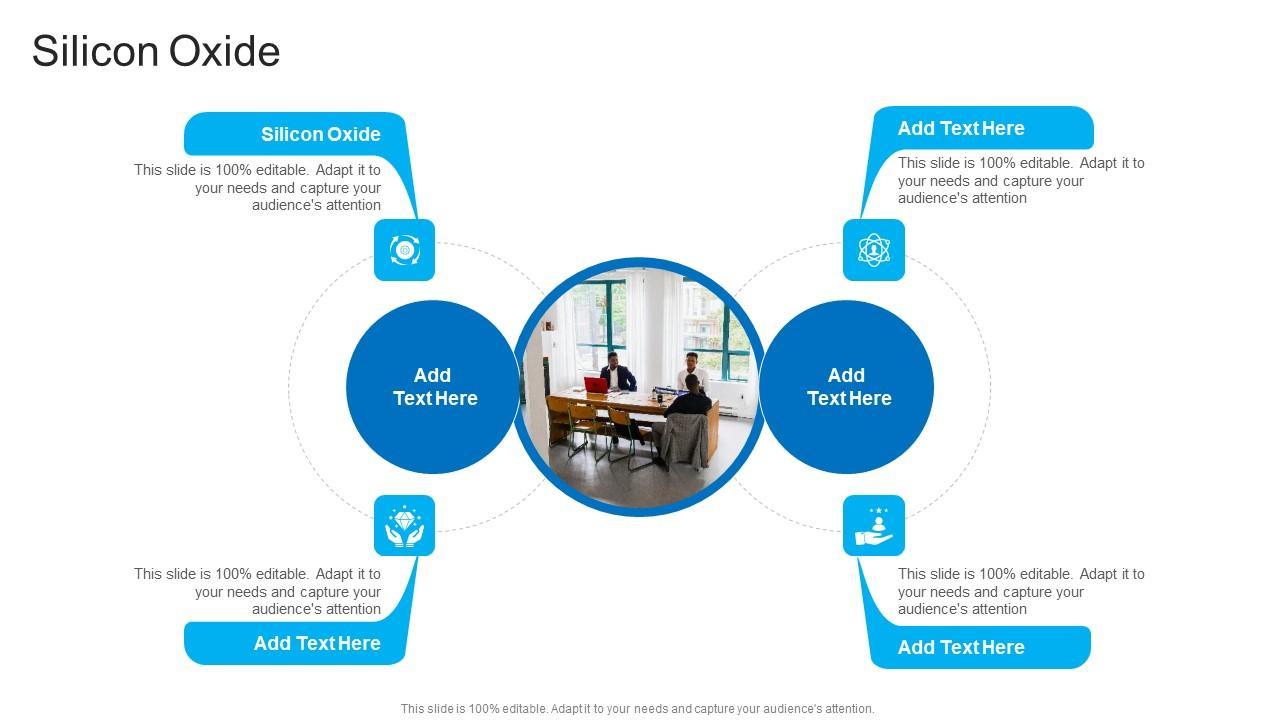 Silicon Oxide

Silicon Oxide

This slide is 100% editable. Adapt it to your needs and capture your audience's attention

Add Text Here

This slide is 100% editable. Adapt it to your needs and capture your audience's attention

Add Text Here

Add Text Here

This slide is 100% editable. Adapt it to your needs and capture your audience's attention

Add Text Here

This slide is 100% editable. Adapt it to your needs and capture your audience's attention

Add Text Here

This slide is 100% editable. Adapt it to your needs and capture your audience's attention.